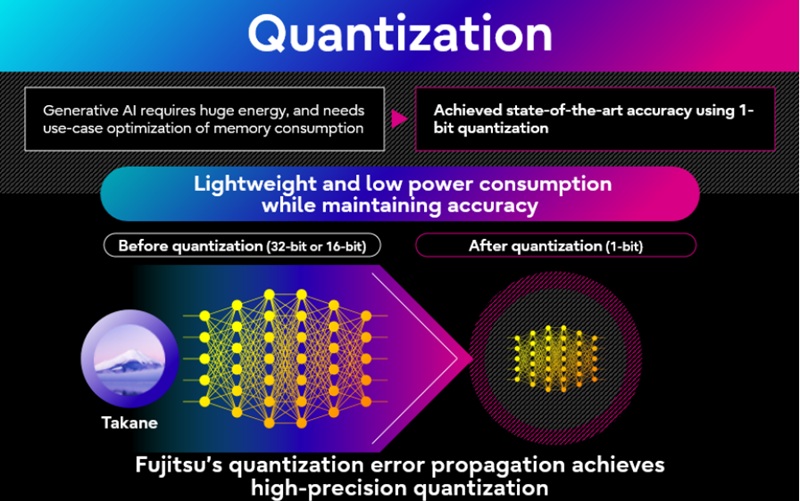 Quantization

Generative AI requires huge energy, and needs use-case optimization of memory consumption

Achieved state-of-the-art accuracy using 1-bit quantization

Lightweight and low power consumption while maintaining accuracy

Before quantization (32-bit or 16-bit)

After quantization (1-bit)

Takane

Fujitsu's quantization error propagation achieves high-precision quantization